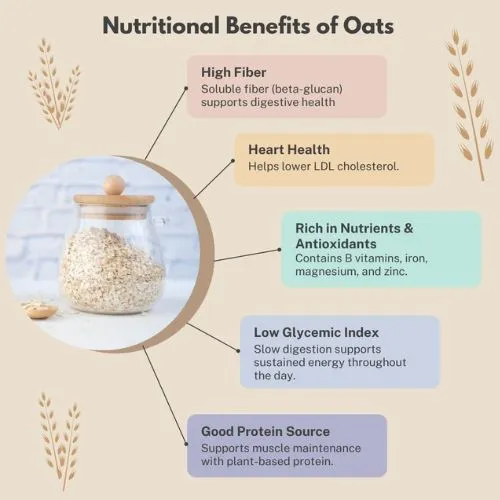 Nutritional Benefits of Oats

High Fiber
Soluble fiber (beta-glucan) supports digestive health

Heart Health
Helps lower LDL cholesterol.

Rich in Nutrients & Antioxidants
Contains B vitamins, iron, magnesium, and zinc.

Low Glycemic Index
Slow digestion supports sustained energy throughout the day.

Good Protein Source
Supports muscle maintenance with plant-based protein.